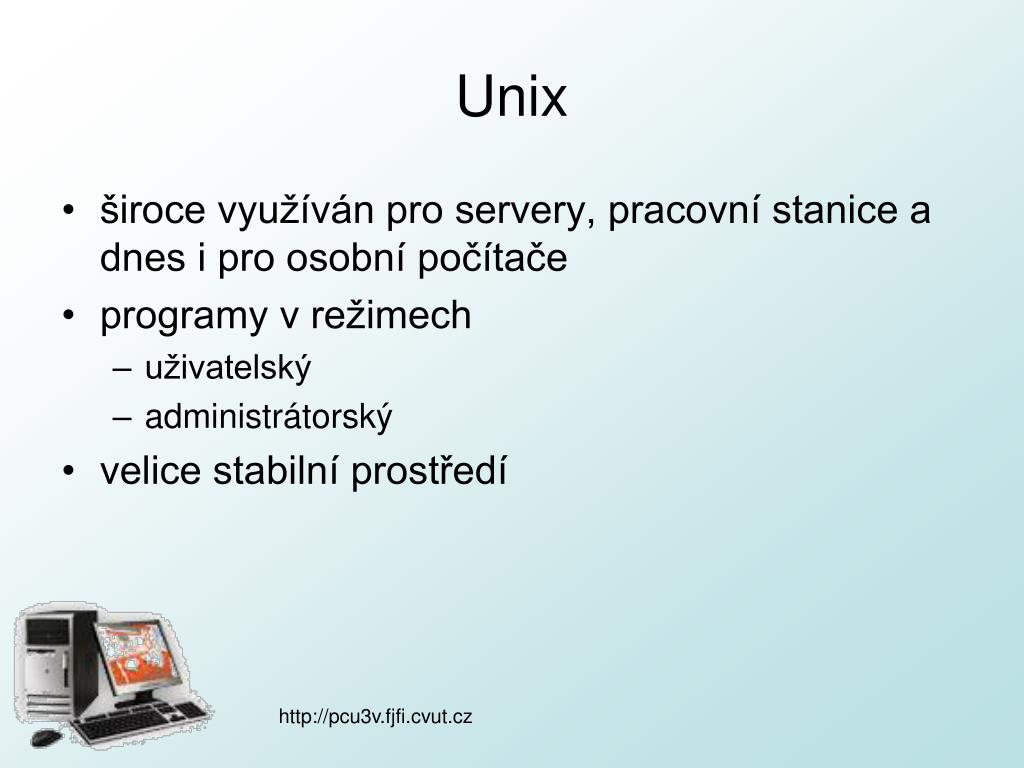 Unix

• široce využíván pro servery, pracovní stanice a dnes i pro osobní počítače
• programy v režimech
– uživatelský
– administrátorský
• velice stabilní prostředí

http://pcu3v.fjfi.cvut.cz